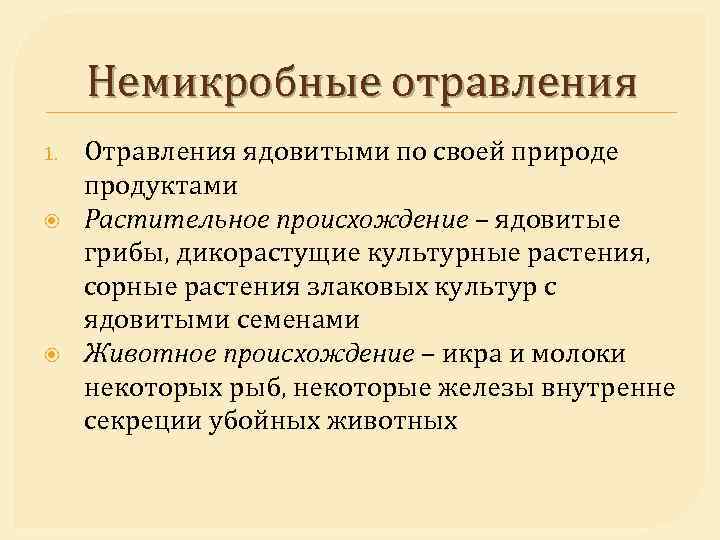 Немикробные отравления

1. Отравления ядовитыми по своей природе продуктами

Растительное происхождение – ядовитые грибы, дикорастущие культурные растения, сорные растения злаковых культур с ядовитыми семенами

Животное происхождение – икра и молоки некоторых рыб, некоторые железы внутренне секреции убойных животных